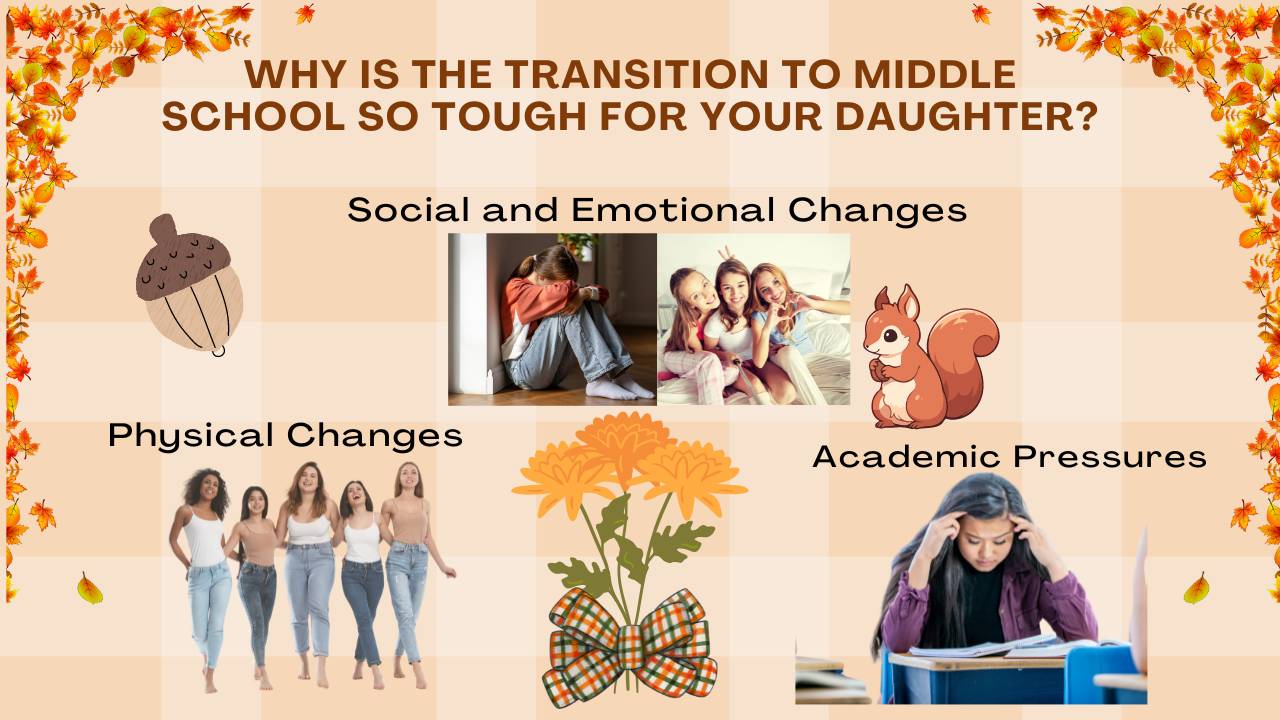 WHY IS THE TRANSITION TO MIDDLE SCHOOL SO TOUGH FOR YOUR DAUGHTER?

Social and Emotional Changes

Physical Changes

Academic Pressures